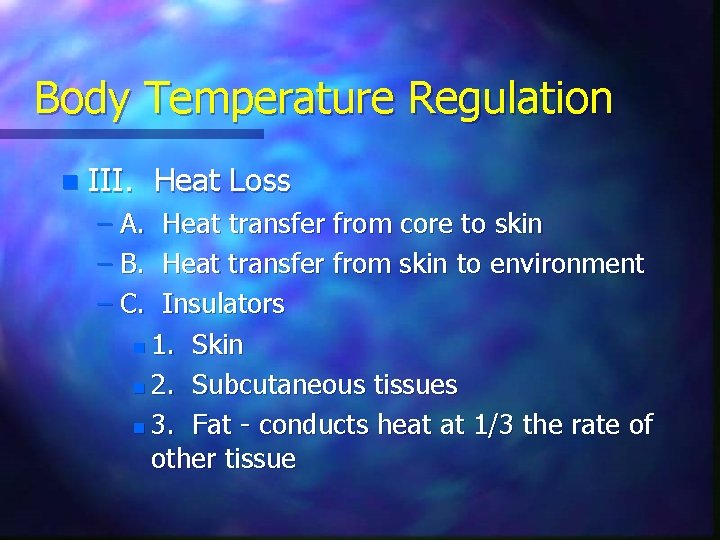 Body Temperature Regulation

III. Heat Loss
– A. Heat transfer from core to skin
– B. Heat transfer from skin to environment
– C. Insulators
1. Skin
2. Subcutaneous tissues
3. Fat - conducts heat at 1/3 the rate of other tissue